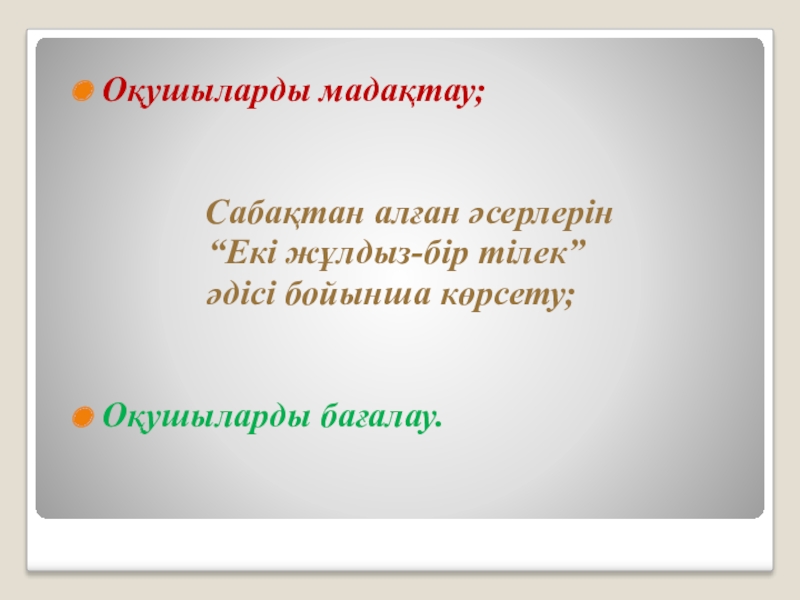 Оқушыларды мадақтау;

Сабақтан алған әсерлерін “Екі жұлдыз-бір тілек” әдісі бойынша көрсету;

Оқушыларды бағалау.